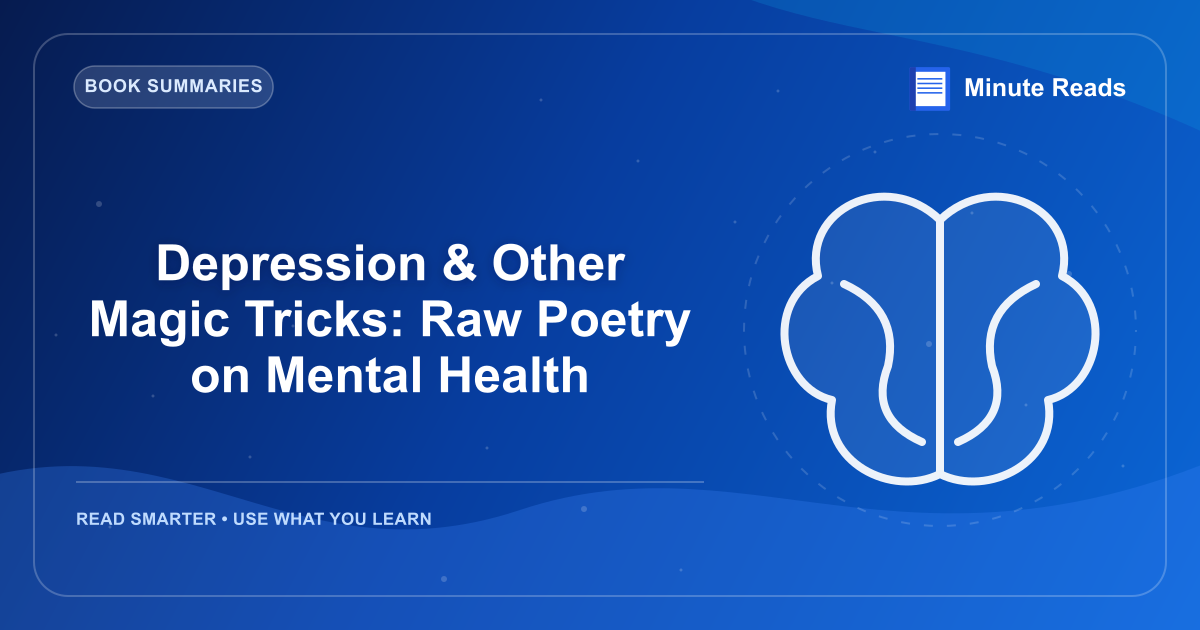 BOOK SUMMARIES

Minute Reads

Depression & Other Magic Tricks: Raw Poetry on Mental Health

READ SMARTER • USE WHAT YOU LEARN